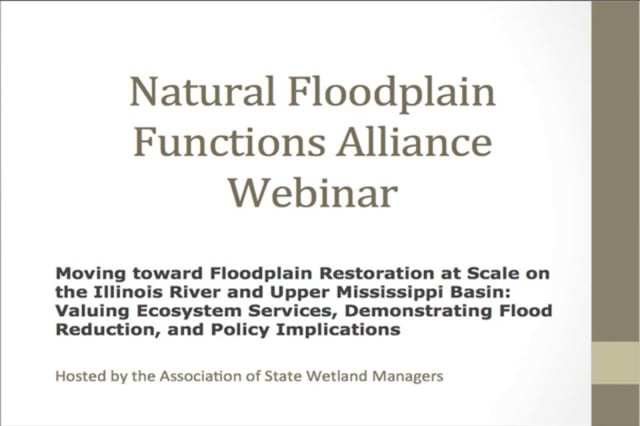 Natural Floodplain Functions Alliance Webinar

Moving toward Floodplain Restoration at Scale on the Illinois River and Upper Mississippi Basin: Valuing Ecosystem Services, Demonstrating Flood Reduction, and Policy Implications

Hosted by the Association of State Wetland Managers